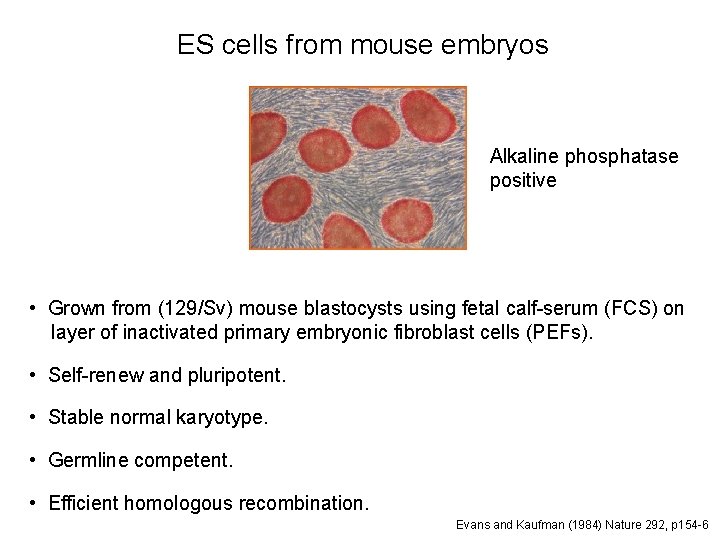 ES cells from mouse embryos

Alkaline phosphatase positive

• Grown from (129/Sv) mouse blastocysts using fetal calf-serum (FCS) on layer of inactivated primary embryonic fibroblast cells (PEFs).

• Self-renew and pluripotent.

• Stable normal karyotype.

• Germline competent.

• Efficient homologous recombination.

Evans and Kaufman (1984) Nature 292, p154-6